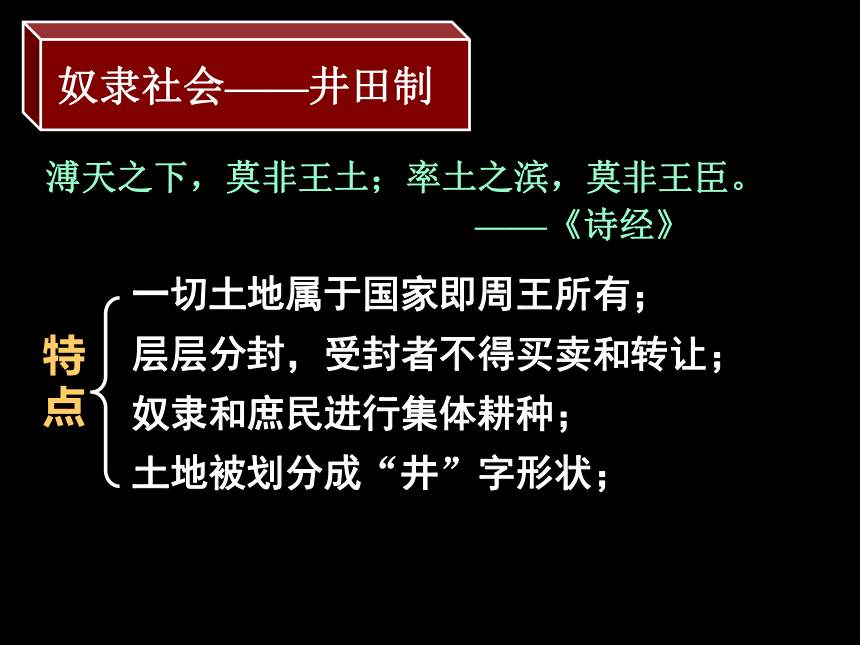 奴隶社会——井田制

溥天之下，莫非王土；率土之滨，莫非王臣。
——《诗经》

特点

一切土地属于国家即周王所有；
层层分封，受封者不得买卖和转让；
奴隶和庶民进行集体耕种；
土地被划分成“井”字形状；